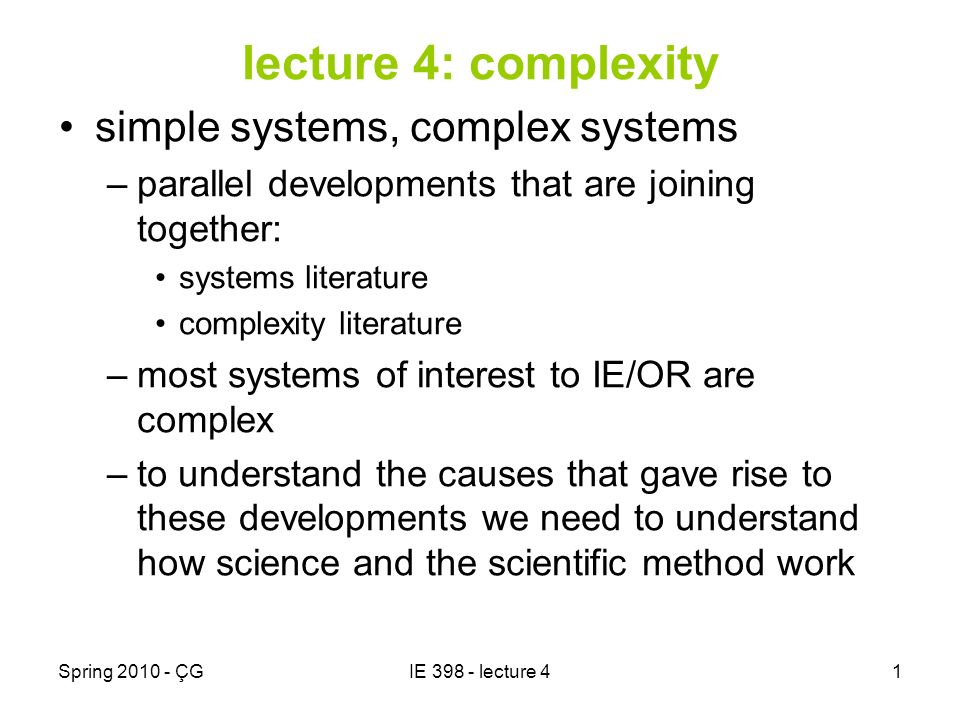 lecture 4: complexity

• simple systems, complex systems
– parallel developments that are joining together:
• systems literature
• complexity literature
– most systems of interest to IE/OR are complex
– to understand the causes that gave rise to these developments we need to understand how science and the scientific method work

Spring 2010 - ÇG
IE 398 - lecture 4
1